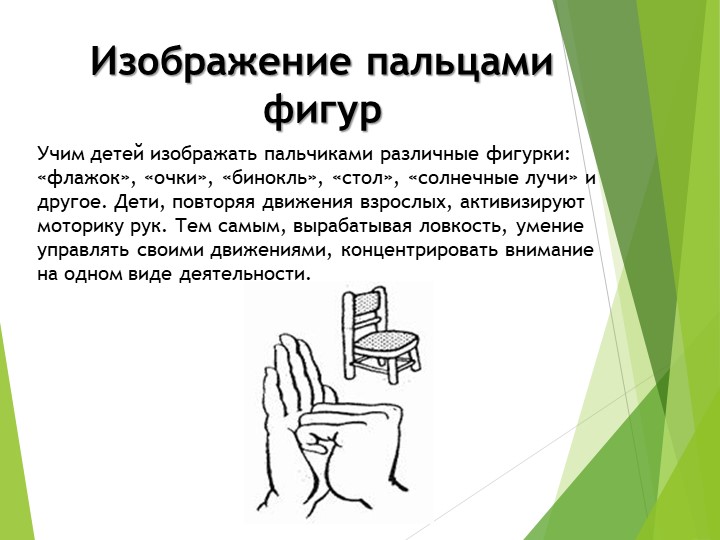 Изображение пальцами фигур

Учим детей изображать пальчиками различные фигурки: «флажок», «очки», «бинокль», «стол», «солнечные лучи» и другое. Дети, повторяя движения взрослых, активизируют моторику рук. Тем самым, вырабатывая ловкость, умение управлять своими движениями, концентрировать внимание на одном виде деятельности.